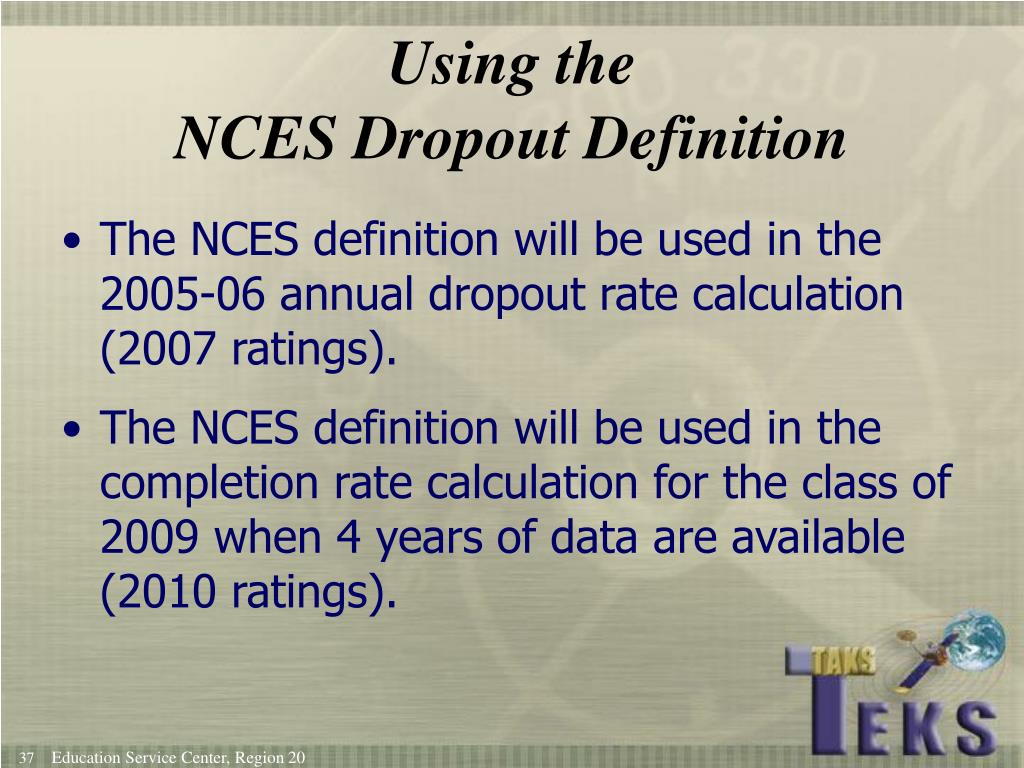 Using the
NCES Dropout Definition

• The NCES definition will be used in the 2005-06 annual dropout rate calculation (2007 ratings).

• The NCES definition will be used in the completion rate calculation for the class of 2009 when 4 years of data are available (2010 ratings).

TAKS
TEKS

37 Education Service Center, Region 20